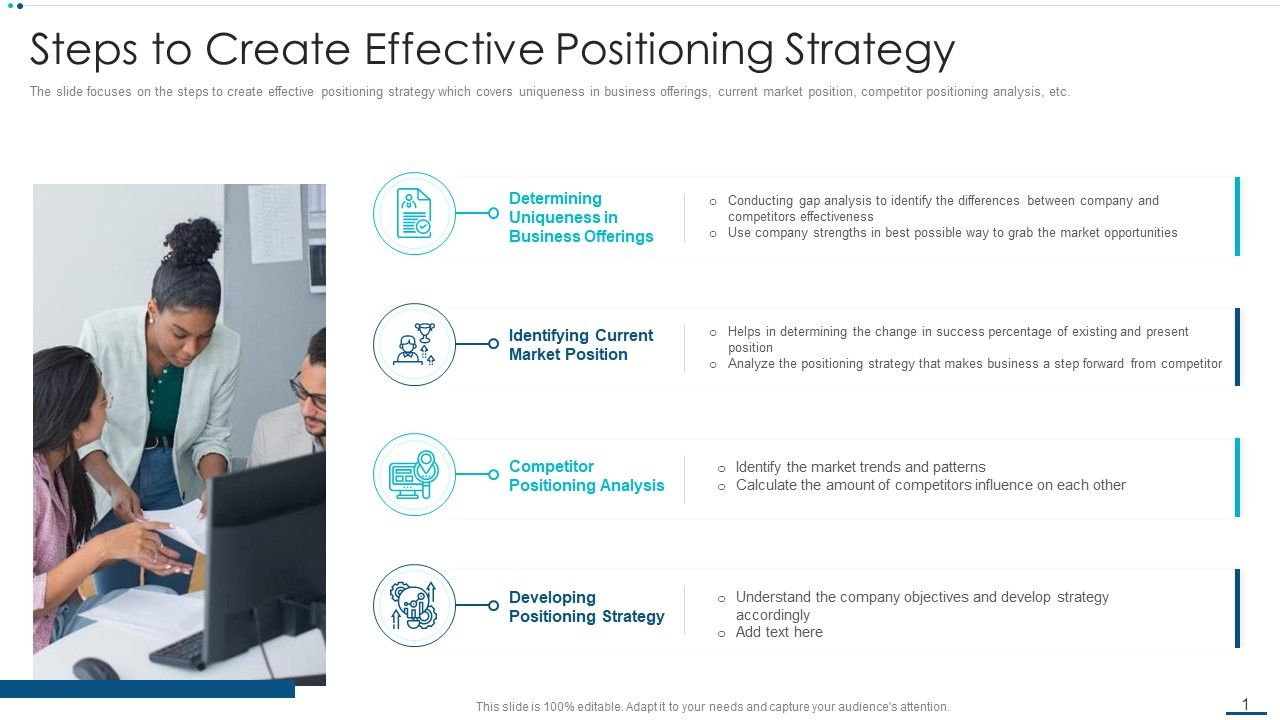 Steps to Create Effective Positioning Strategy

The slide focuses on the steps to create effective positioning strategy which covers uniqueness in business offerings, current market position, competitor positioning analysis, etc.

Determining Uniqueness in Business Offerings

o Conducting gap analysis to identify the differences between company and competitors effectiveness
o Use company strengths in best possible way to grab the market opportunities

Identifying Current Market Position

o Helps in determining the change in success percentage of existing and present position
o Analyze the positioning strategy that makes business a step forward from competitor

Competitor Positioning Analysis

o Identify the market trends and patterns
o Calculate the amount of competitors influence on each other

Developing Positioning Strategy

o Understand the company objectives and develop strategy accordingly
o Add text here

This slide is 100% editable. Adapt it to your needs and capture your audience's attention.

1